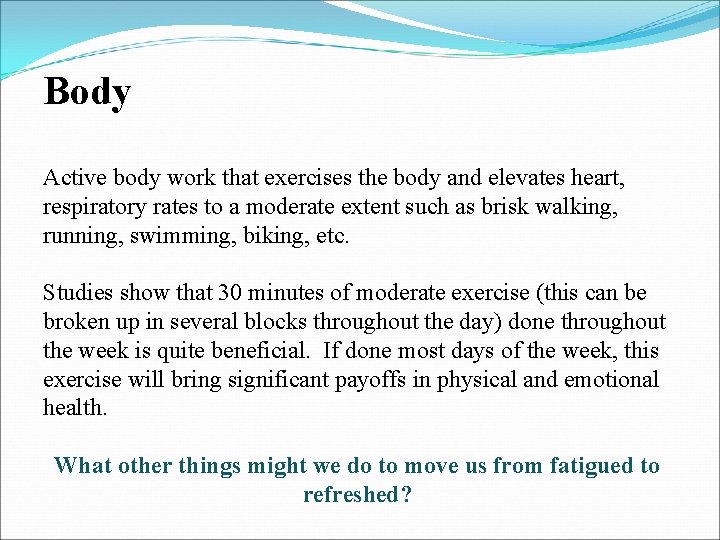 Body

Active body work that exercises the body and elevates heart, respiratory rates to a moderate extent such as brisk walking, running, swimming, biking, etc.

Studies show that 30 minutes of moderate exercise (this can be broken up in several blocks throughout the day) done throughout the week is quite beneficial.  If done most days of the week, this exercise will bring significant payoffs in physical and emotional health.

What other things might we do to move us from fatigued to refreshed?